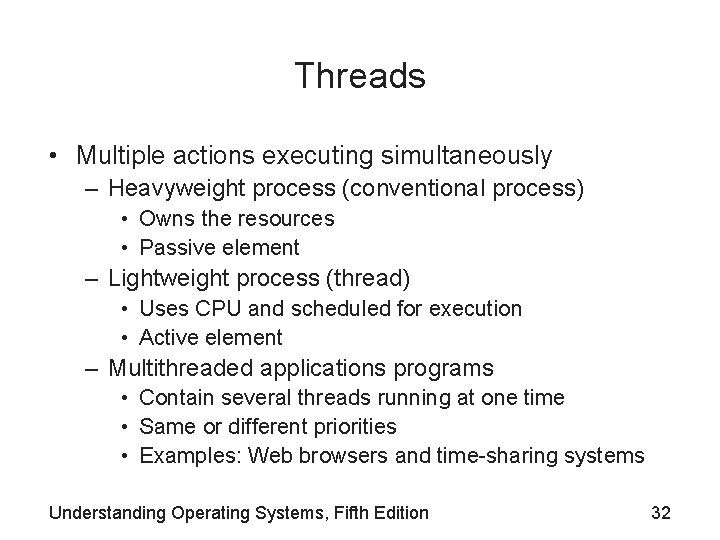 Threads

• Multiple actions executing simultaneously
  – Heavyweight process (conventional process)
    • Owns the resources
    • Passive element
  – Lightweight process (thread)
    • Uses CPU and scheduled for execution
    • Active element
  – Multithreaded applications programs
    • Contain several threads running at one time
    • Same or different priorities
    • Examples: Web browsers and time-sharing systems

Understanding Operating Systems, Fifth Edition 32